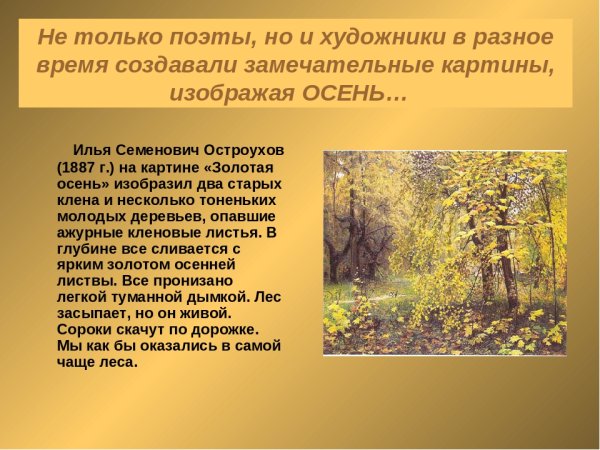 Не только поэты, но и художники в разное время создавали замечательные картины, изображая ОСЕНЬ…

Илья Семенович Остроухов (1887 г.) на картине «Золотая осень» изобразил два старых клена и несколько тоненьких молодых деревьев, опавшие ажурные кленовые листья. В глубине все сливается с ярким золотом осенней листвы. Все пронизано легкой туманной дымкой. Лес засыпает, но он живой. Сороки скачут по дорожке. Мы как бы оказались в самой чаще леса.